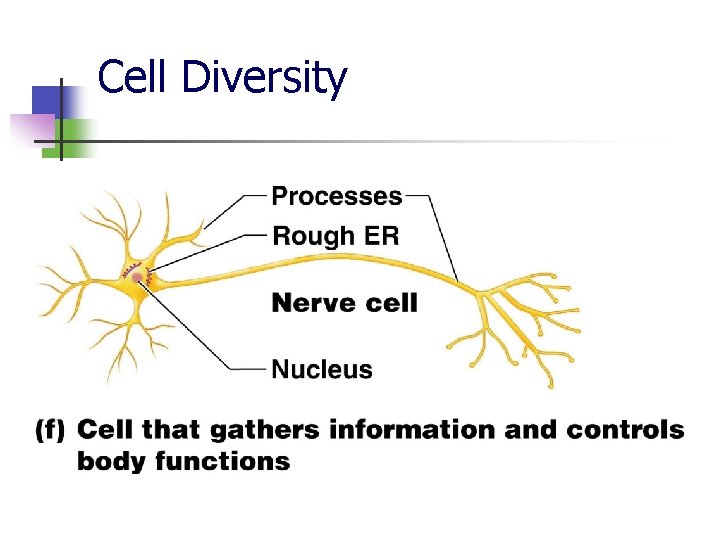 Cell Diversity

Processes

Rough ER

Nerve cell

Nucleus

(f) Cell that gathers information and controls body functions